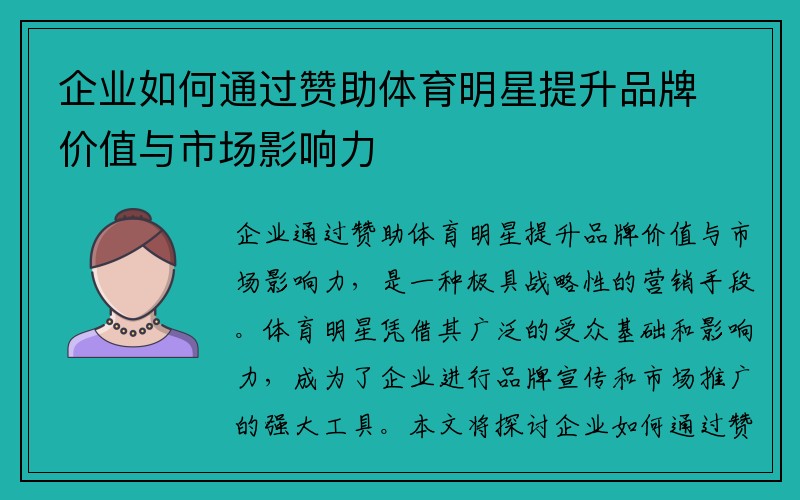 企业如何通过赞助体育明星提升品牌价值与市场影响力

企业通过赞助体育明星提升品牌价值与市场影响力，是一种极具战略性的营销手段。体育明星凭借其广泛的受众基础和影响力，成为了企业进行品牌宣传和市场推广的强大工具。本文将探讨企业如何通过赞